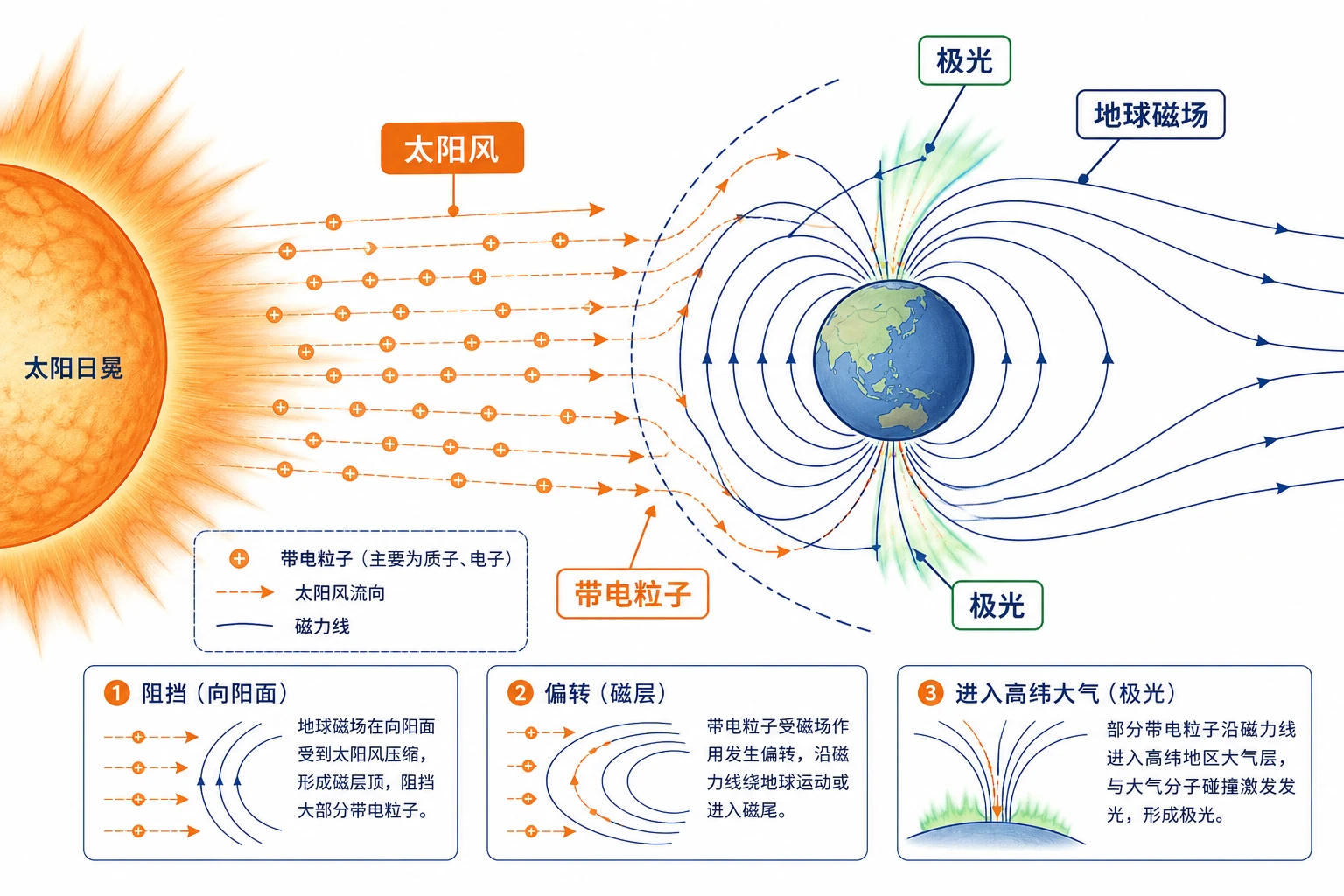 极光

地球磁场

太阳风

太阳日冕

带电粒子（主要为质子、电子）
太阳风流向
磁力线

带电粒子

极光

1 阻挡（向阳面）

地球磁场在向阳面受到太阳风压缩，形成磁层顶，阻挡大部分带电粒子。

2 偏转（磁层）

带电粒子受磁场作用发生偏转，沿磁力线绕地球运动或进入磁尾。

3 进入高纬大气（极光）

部分带电粒子沿磁力线进入高纬地区大气层，与大气分子碰撞激发发光，形成极光。